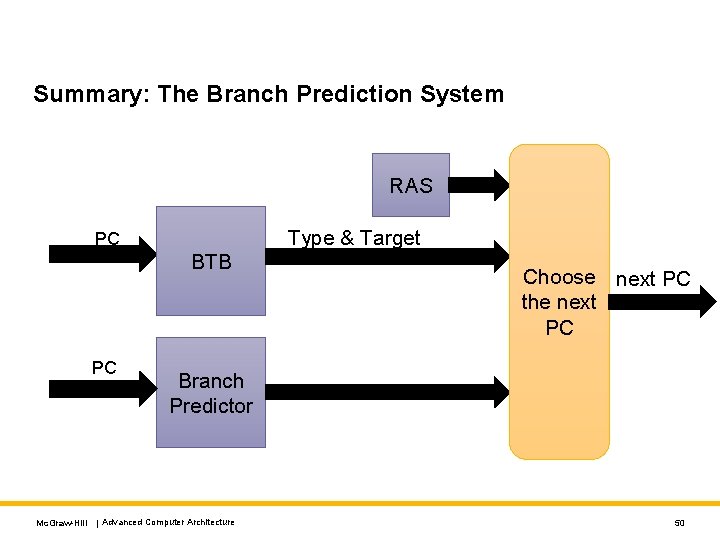 Summary: The Branch Prediction System

RAS

PC

BTB

Type & Target

Choose the next PC

next PC

PC

Branch Predictor

McGraw-Hill | Advanced Computer Architecture

50